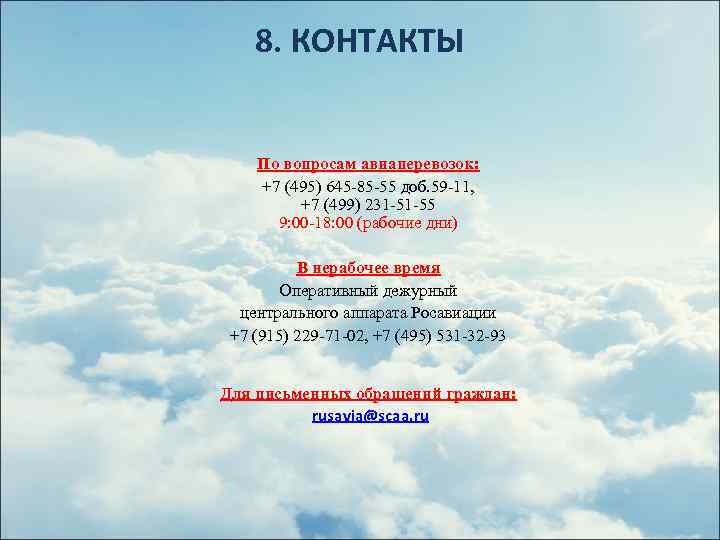 8. КОНТАКТЫ

По вопросам авиаперевозок:
+7 (495) 645-85-55 доб.59-11,
+7 (499) 231-51-55
9:00-18:00 (рабочие дни)

В нерабочее время
Оперативный дежурный
центрального аппарата Росавиации
+7 (915) 229-71-02, +7 (495) 531-32-93

Для письменных обращений граждан:
rusavia@scaa.ru